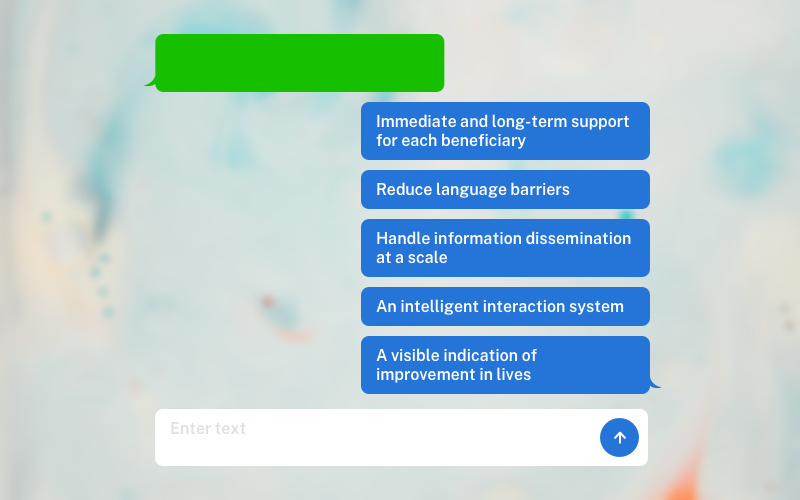 Immediate and long-term support for each beneficiary

Reduce language barriers

Handle information dissemination at a scale

An intelligent interaction system

A visible indication of improvement in lives

Enter text